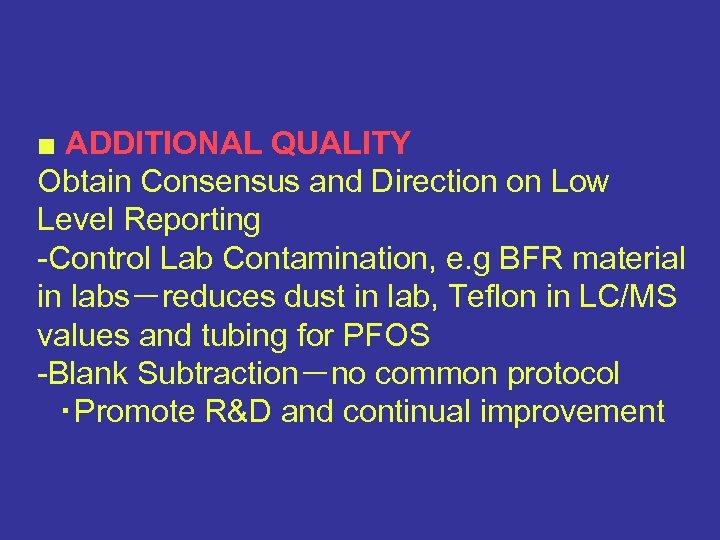 ■ ADDITIONAL QUALITY
Obtain Consensus and Direction on Low Level Reporting
-Control Lab Contamination, e.g BFR material in labs－reduces dust in lab, Teflon in LC/MS values and tubing for PFOS
-Blank Subtraction－no common protocol
・Promote R&D and continual improvement